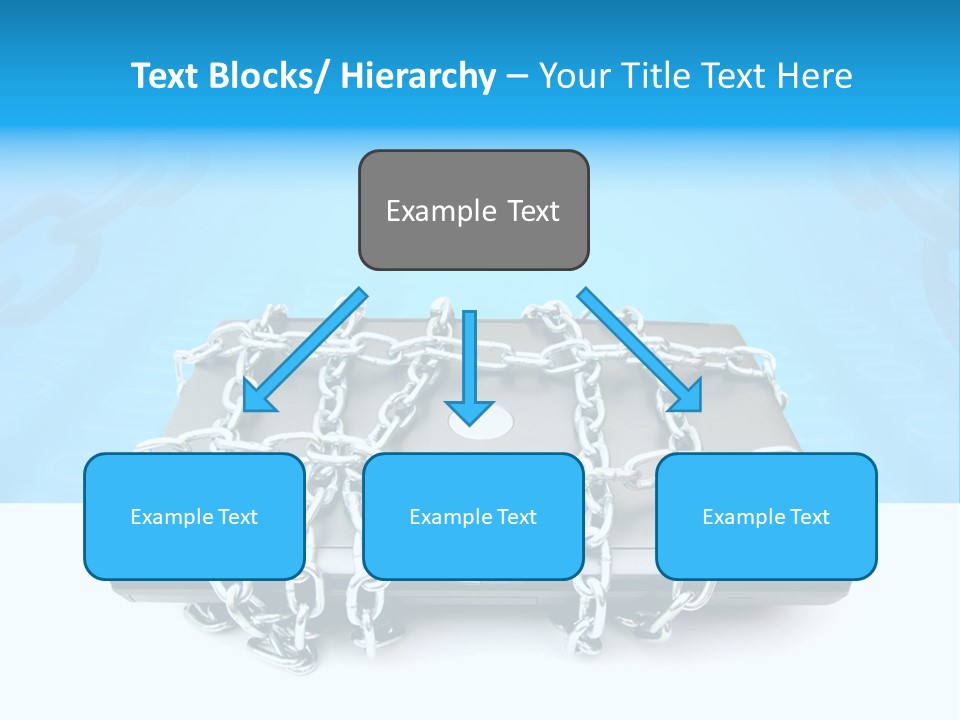 Text Blocks/ Hierarchy – Your Title Text Here

Example Text

Example Text

Example Text

Example Text